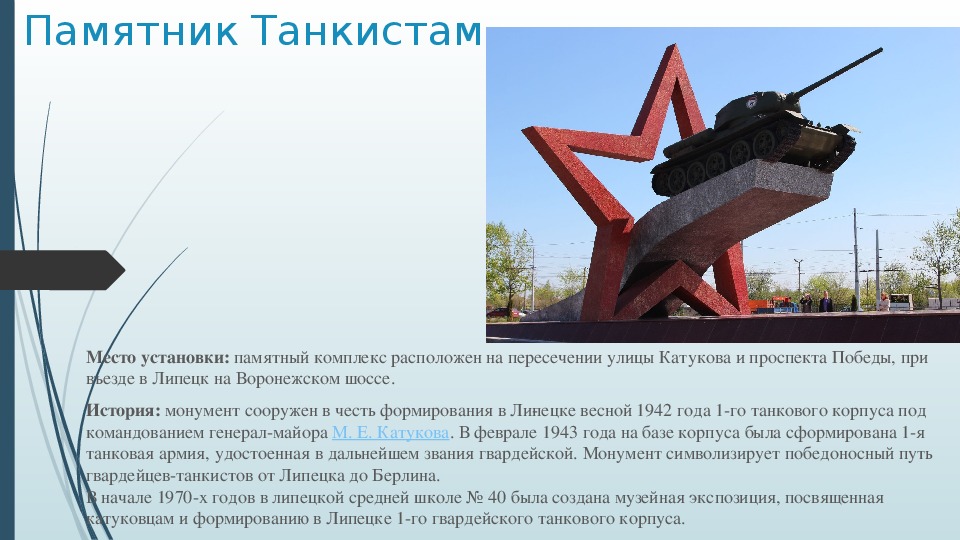 Памятник Танкистам

Место установки: памятный комплекс расположен на пересечении улицы Катукова и проспекта Победы, при въезде в Липецк на Воронежском шоссе.

История: монумент сооружен в честь формирования в Липецке весной 1942 года 1-го танкового корпуса под командованием генерал-майора М. Е. Катукова. В феврале 1943 года на базе корпуса была сформирована 1-я танковая армия, удостоенная в дальнейшем звания гвардейской. Монумент символизирует победоносный путь гвардейцев-танкистов от Липецка до Берлина.
В начале 1970-х годов в липецкой средней школе № 40 была создана музейная экспозиция, посвященная катуковцам и формированию в Липецке 1-го гвардейского танкового корпуса.